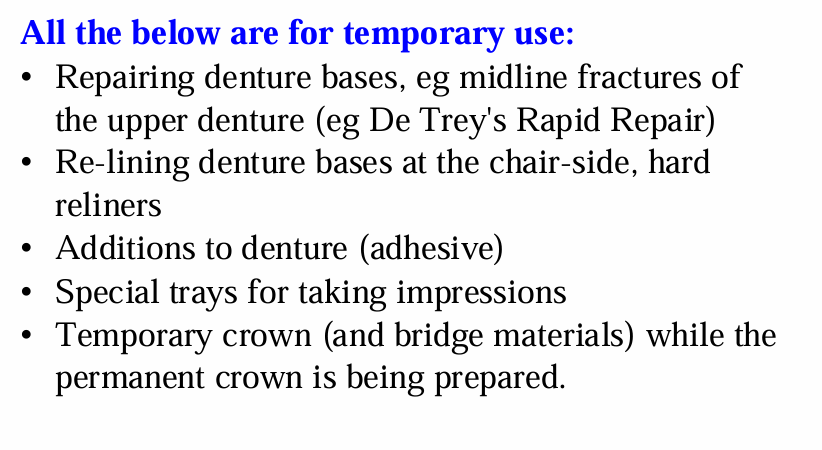 All the below are for temporary use:

• Repairing denture bases, eg midline fractures of the upper denture (eg De Trey's Rapid Repair)
• Re-lining denture bases at the chair-side, hard reliners
• Additions to denture (adhesive)
• Special trays for taking impressions
• Temporary crown (and bridge materials) while the permanent crown is being prepared.